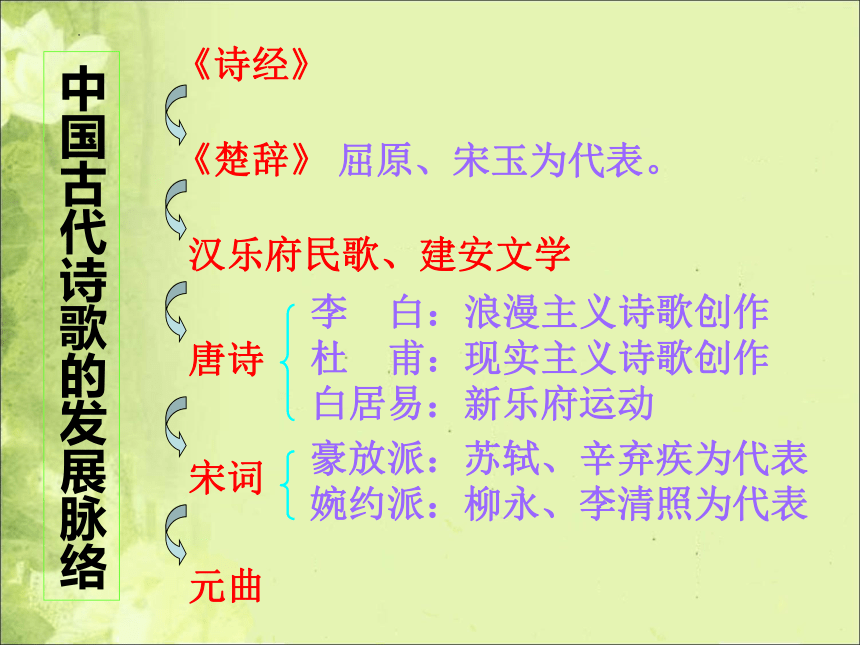 中国古代诗歌的发展脉络

《诗经》

《楚辞》 屈原、宋玉为代表。

汉乐府民歌、建安文学

唐诗
李　白：浪漫主义诗歌创作
杜　甫：现实主义诗歌创作
白居易：新乐府运动

宋词
豪放派：苏轼、辛弃疾为代表
婉约派：柳永、李清照为代表

元曲